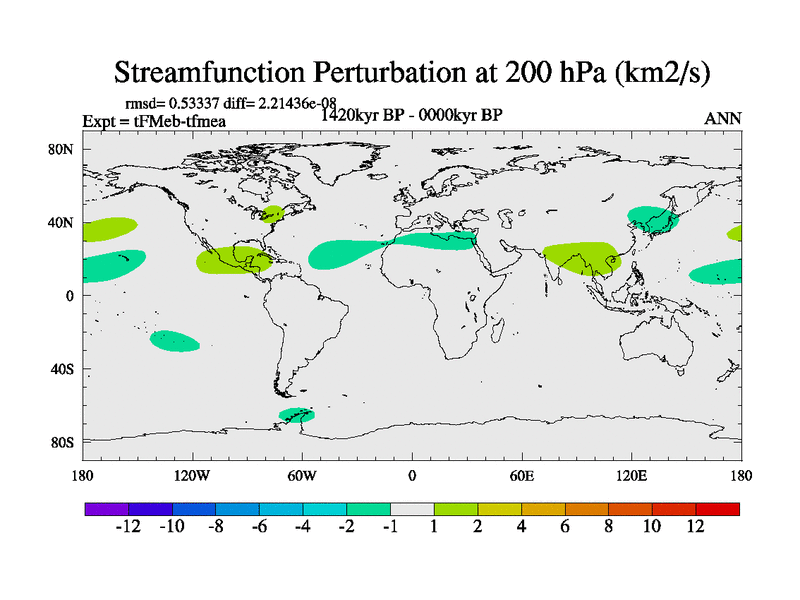 Streamfunction Perturbation at 200 hPa (km2/s)

rmsd= 0.53337 diff= 2.21436e-08
Expt = tFMeb-tfmea
1420kyr BP - 0000kyr BP
ANN

80N
40N
0
40S
80S

180
120W
60W
0
60E
120E
180

-12 -10 -8 -6 -4 -2 -1 1 2 4 6 8 10 12